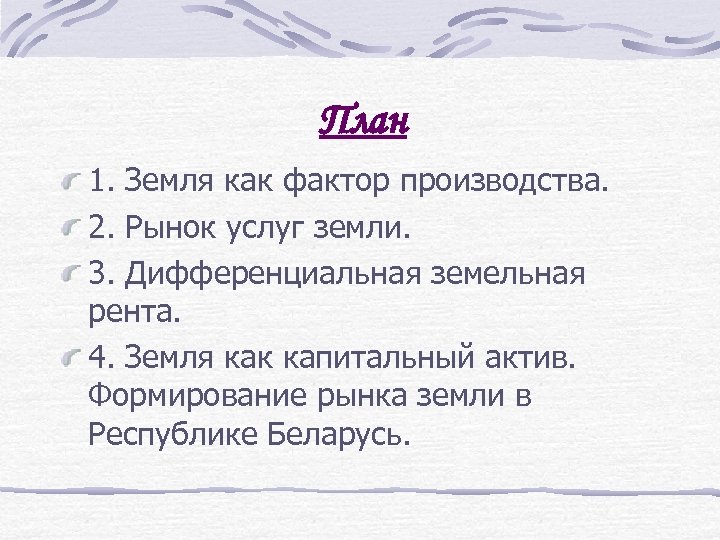 План

1. Земля как фактор производства.

2. Рынок услуг земли.

3. Дифференциальная земельная рента.

4. Земля как капитальный актив. Формирование рынка земли в Республике Беларусь.